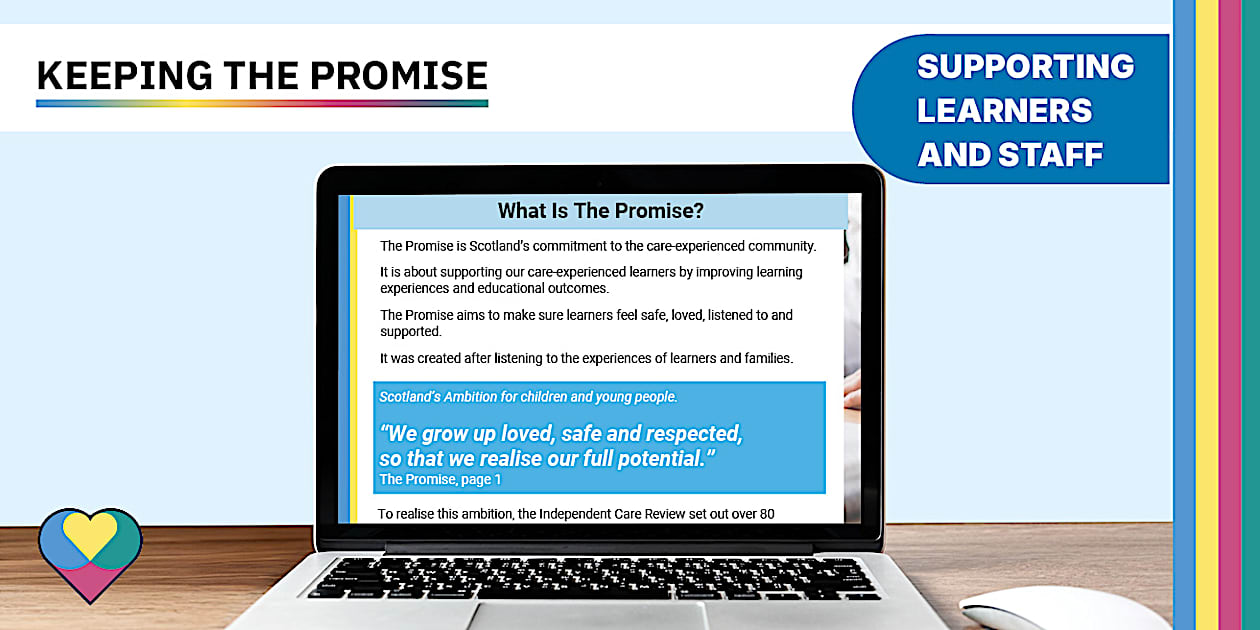 KEEPING THE PROMISE

SUPPORTING LEARNERS AND STAFF

What Is The Promise?

The Promise is Scotland's commitment to the care-experienced community.

It is about supporting our care-experienced learners by improving learning experiences and educational outcomes.

The Promise aims to make sure learners feel safe, loved, listened to and supported.

It was created after listening to the experiences of learners and families.

Scotland's Ambition for children and young people.

"We grow up loved, safe and respected, so that we realise our full potential."
The Promise, page 1

To realise this ambition, the Independent Care Review set out over 80